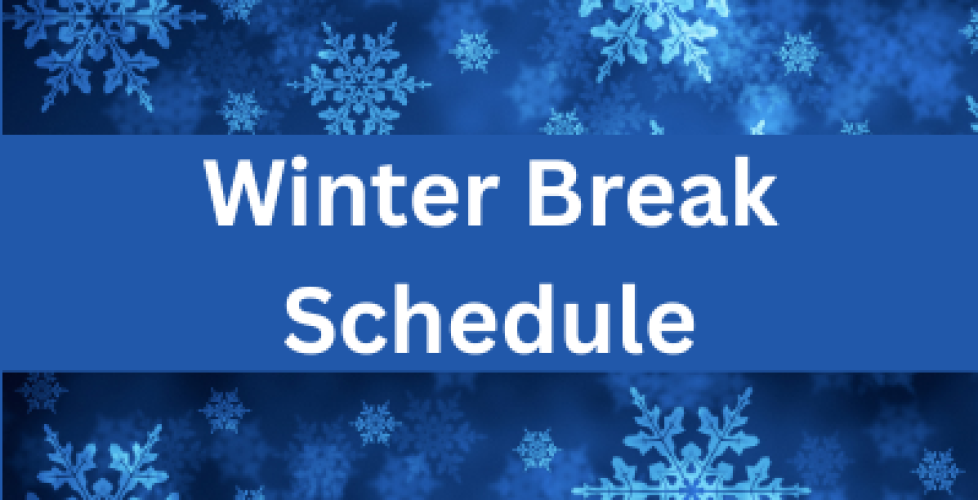 Winter Break Schedule